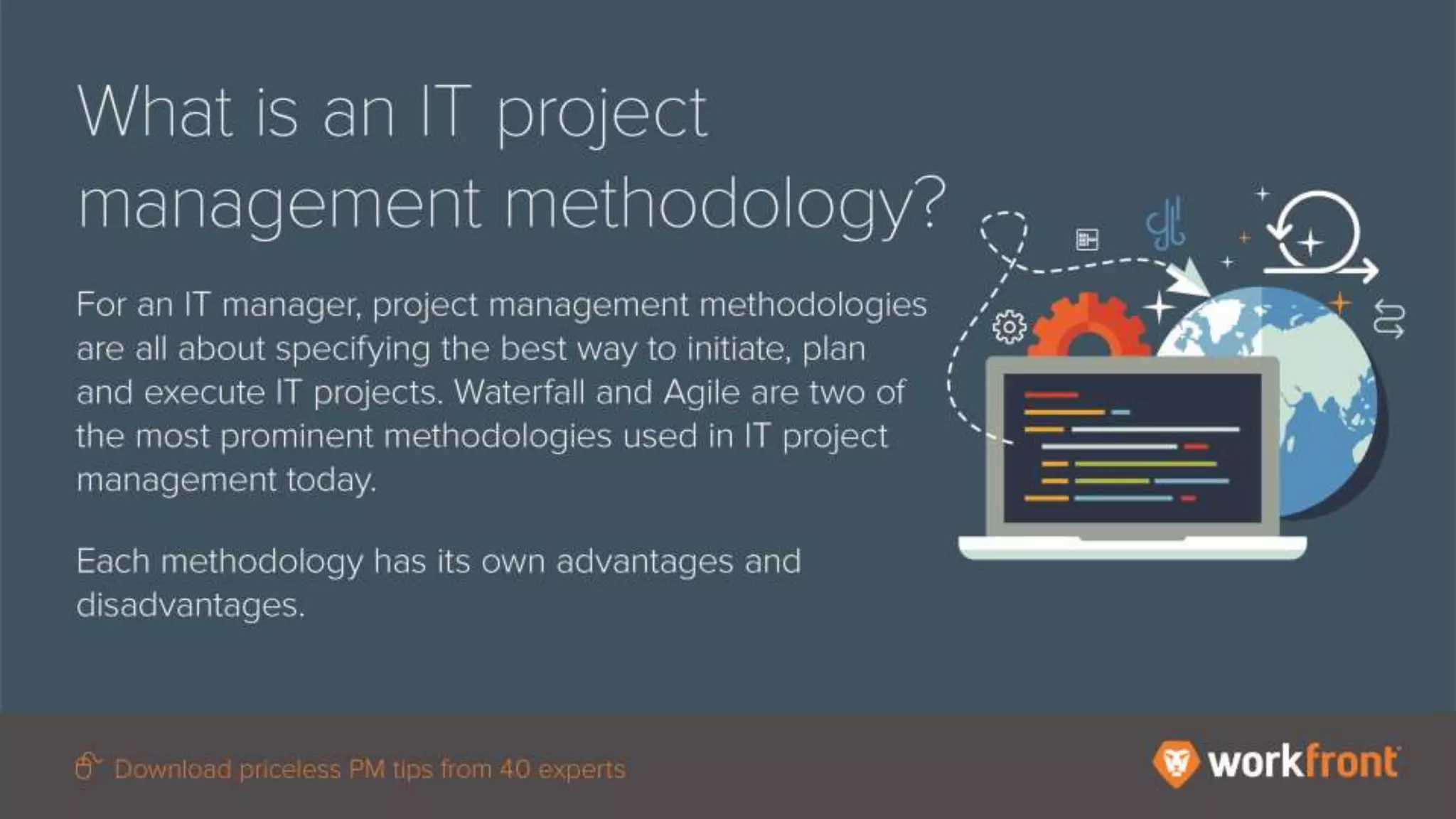 What is an IT project management methodology?

For an IT manager, project management methodologies are all about specifying the best way to initiate, plan and execute IT projects. Waterfall and Agile are two of the most prominent methodologies used in IT project management today.

Each methodology has its own advantages and disadvantages.

Download priceless PM tips from 40 experts

workfront